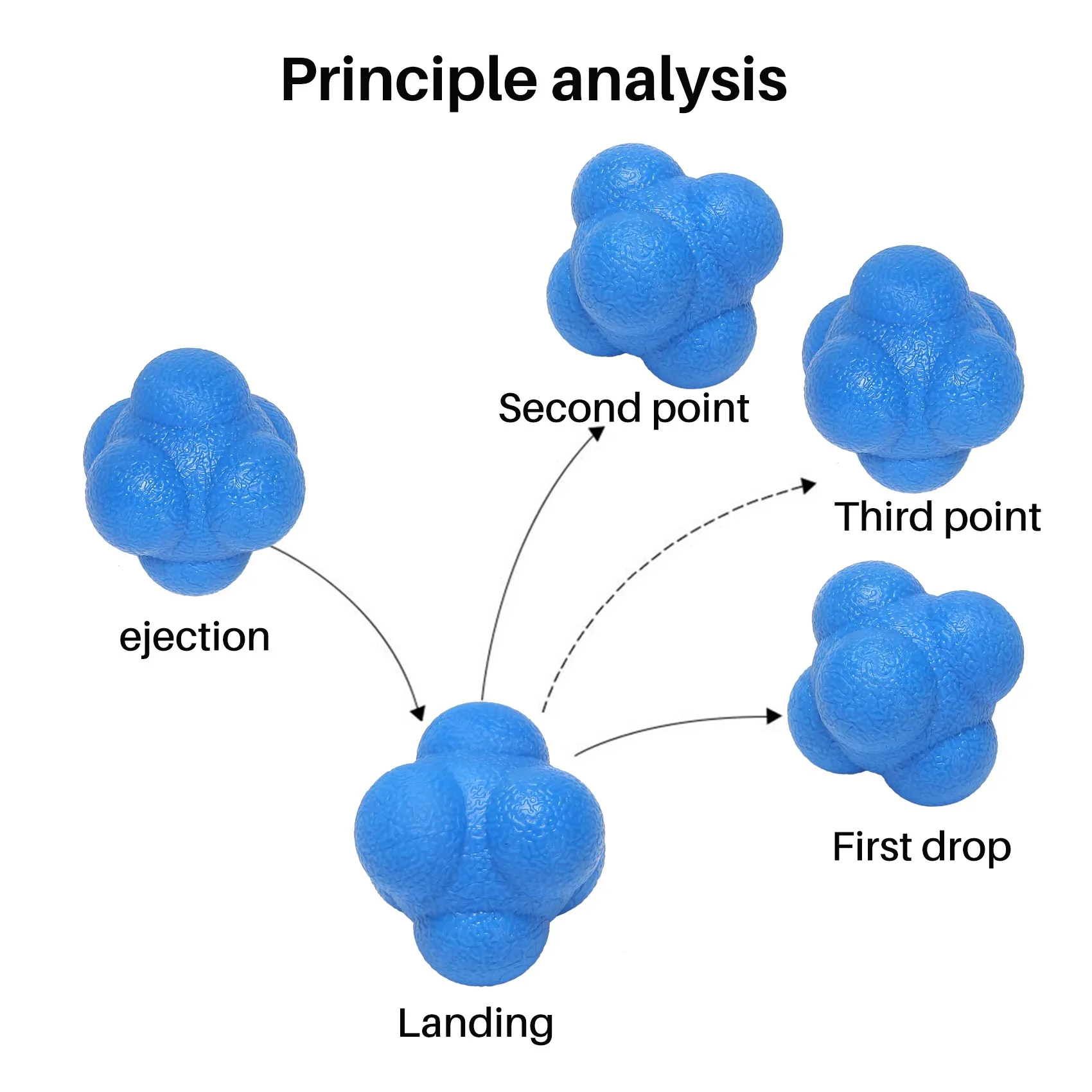 Principle analysis

Second point

Third point

ejection

First drop

Landing